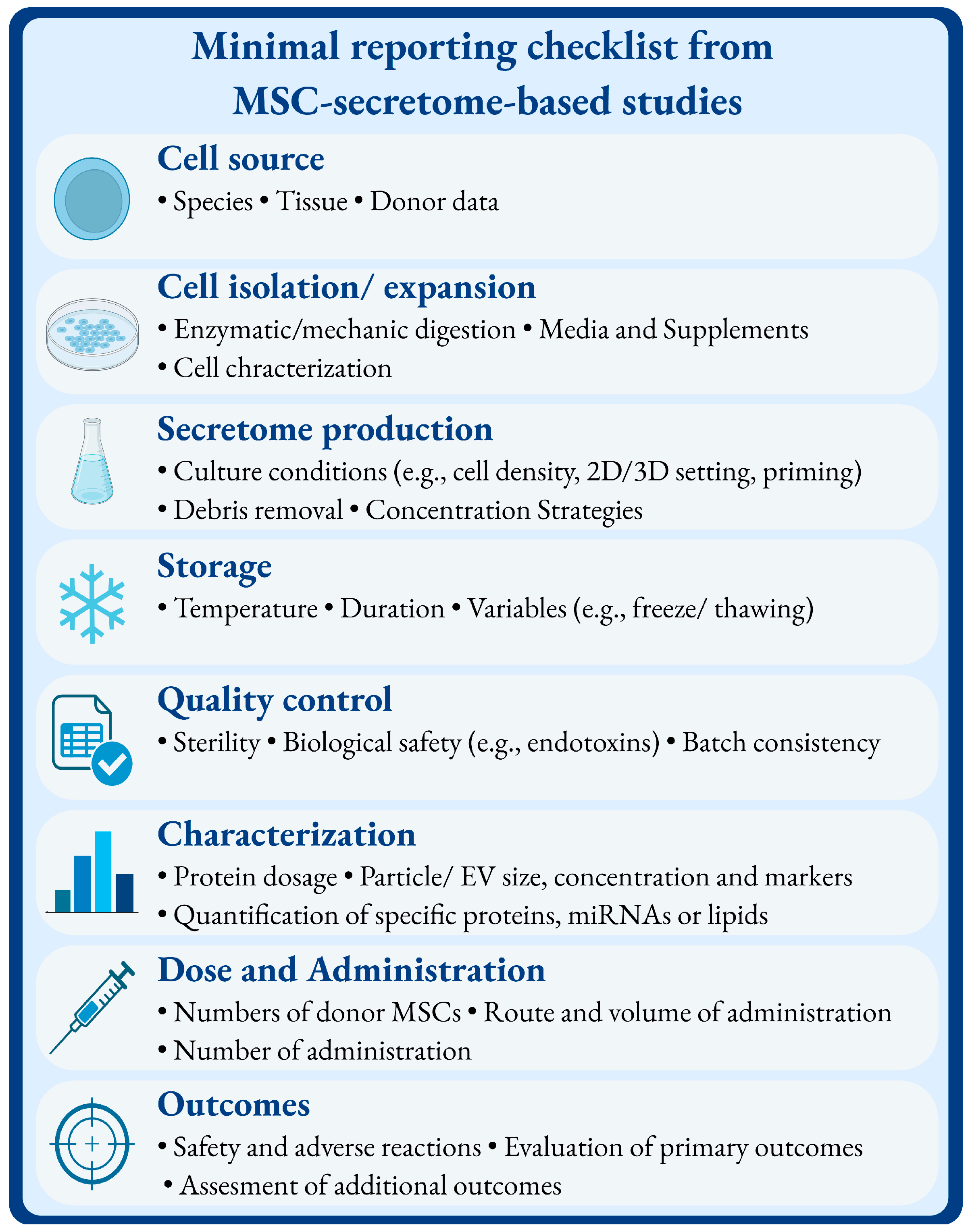 Minimal reporting checklist from MSC-secretome-based studies

Cell source
• Species • Tissue • Donor data

Cell isolation/ expansion
• Enzymatic/mechanic digestion • Media and Supplements
• Cell chracterization

Secretome production
• Culture conditions (e.g., cell density, 2D/3D setting, priming)
• Debris removal • Concentration Strategies

Storage
• Temperature • Duration • Variables (e.g., freeze/ thawing)

Quality control
• Sterility • Biological safety (e.g., endotoxins) • Batch consistency

Characterization
• Protein dosage • Particle/ EV size, concentration and markers
• Quantification of specific proteins, miRNAs or lipids

Dose and Administration
• Numbers of donor MSCs • Route and volume of administration
• Number of administration

Outcomes
• Safety and adverse reactions • Evaluation of primary outcomes
• Assesment of additional outcomes